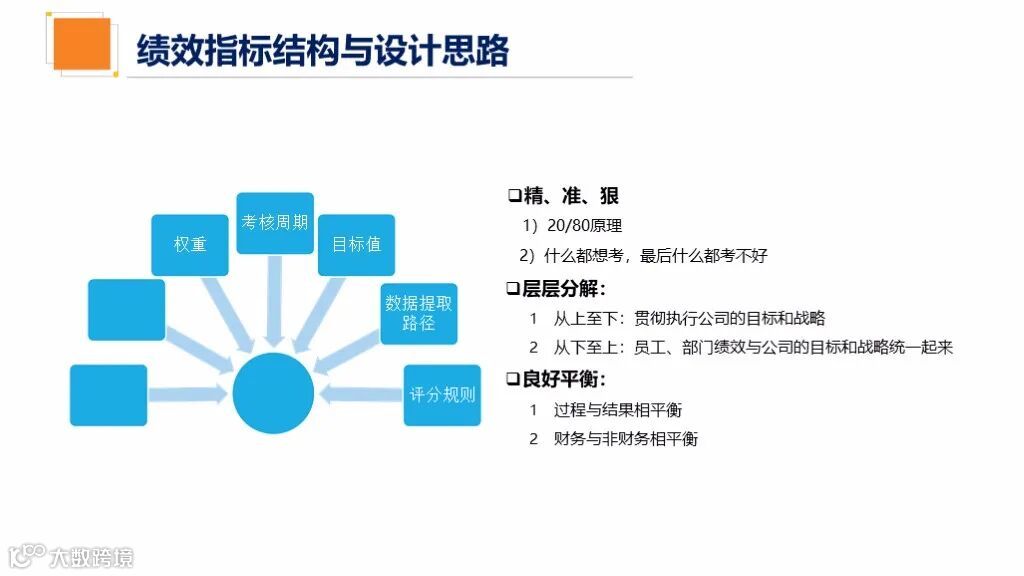 绩效指标结构与设计思路

权重

考核周期

目标值

数据提取路径

评分规则

❑精、准、狠

1）20/80原理

2）什么都想考，最后什么都考不好

❑层层分解：

1　从上至下：贯彻执行公司的目标和战略

2　从下至上：员工、部门绩效与公司的目标和战略统一起来

❑良好平衡：

1　过程与结果相平衡

2　财务与非财务相平衡

大数跨境